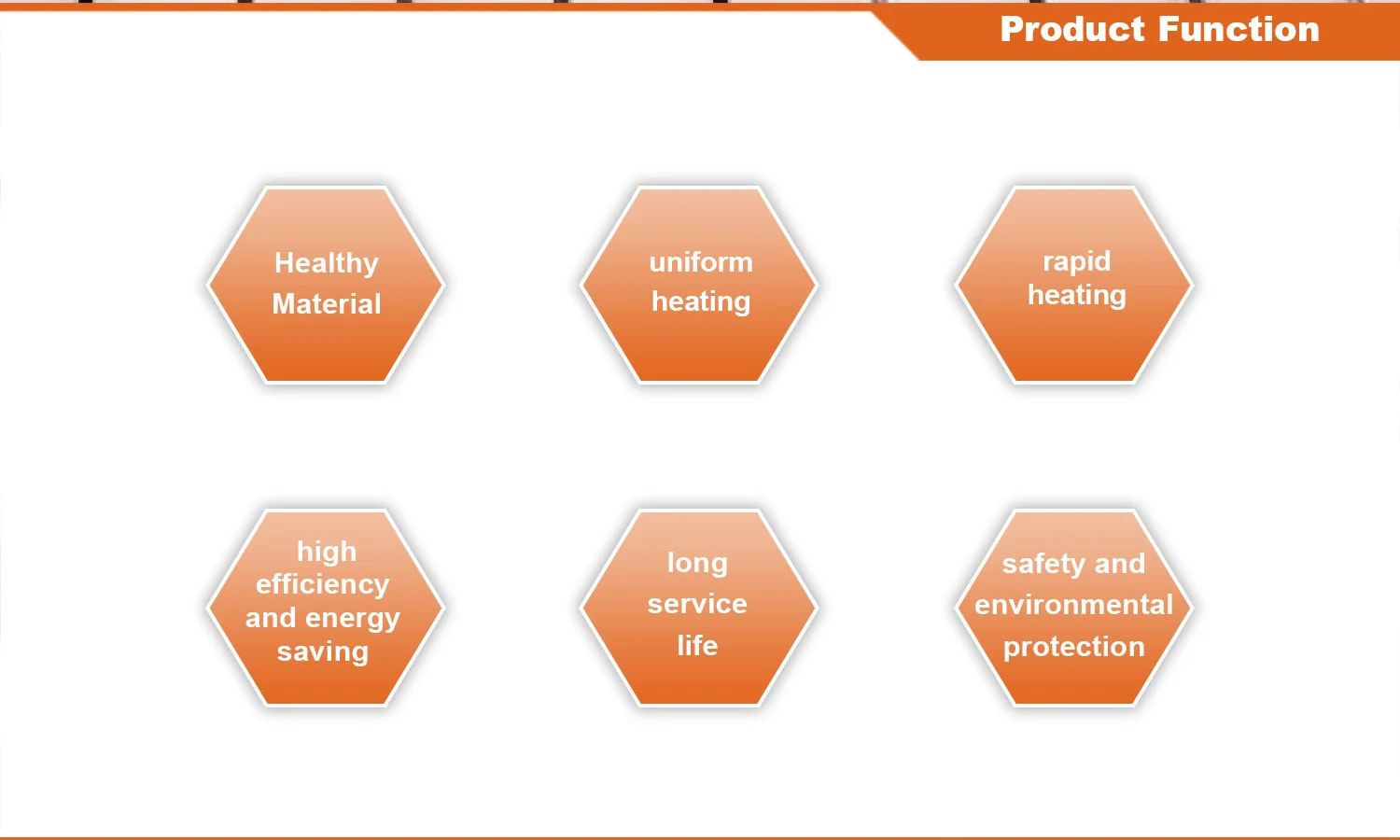 Product Function

Healthy Material

uniform heating

rapid heating

high efficiency and energy saving

long service life

safety and environmental protection